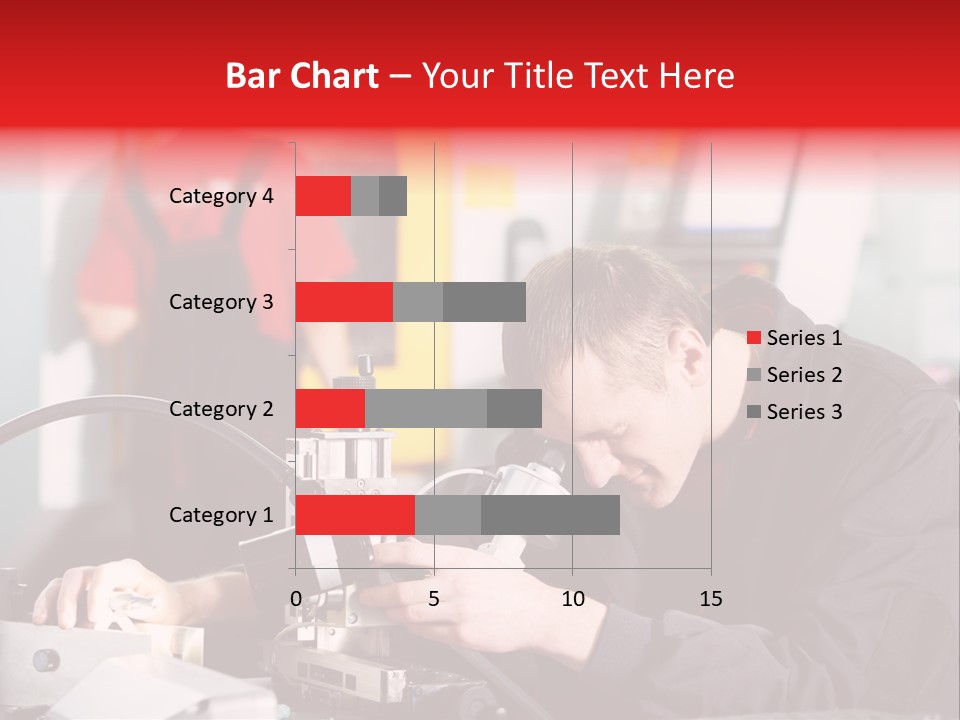 Bar Chart – Your Title Text Here

Category 4
Category 3
Category 2
Category 1

0
5
10
15

Series 1
Series 2
Series 3